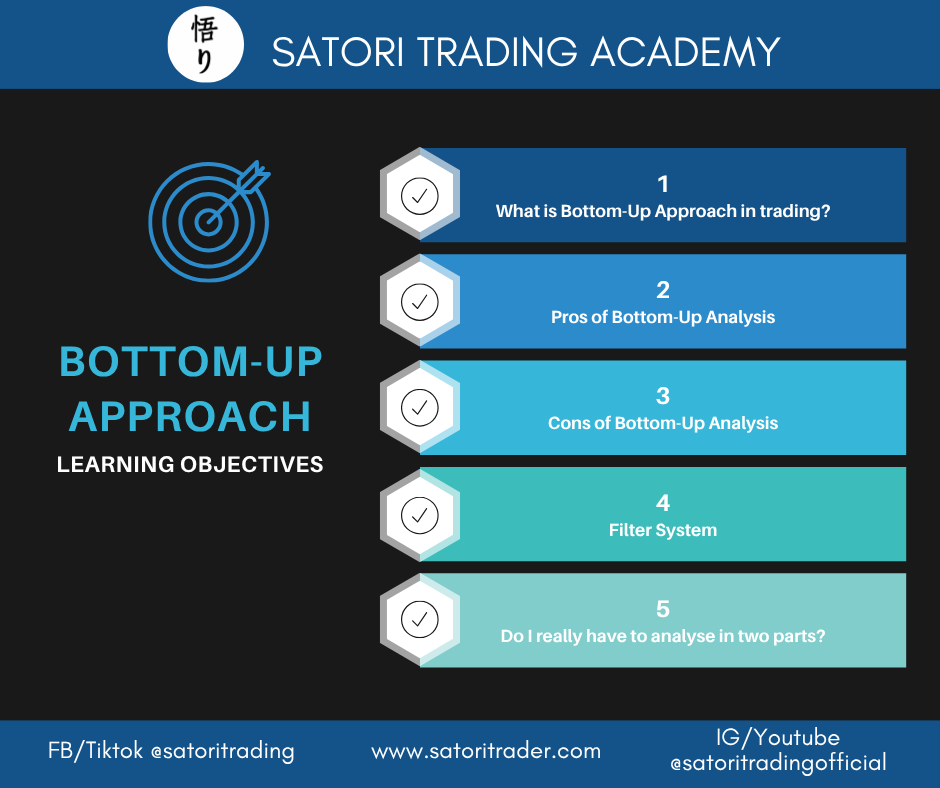 悟り

SATORI TRADING ACADEMY

BOTTOM-UP APPROACH

LEARNING OBJECTIVES

1
What is Bottom-Up Approach in trading?

2
Pros of Bottom-Up Analysis

3
Cons of Bottom-Up Analysis

4
Filter System

5
Do I really have to analyse in two parts?

FB/Tiktok @satoritrading

www.satoritrader.com

IG/Youtube @satoritradingofficial